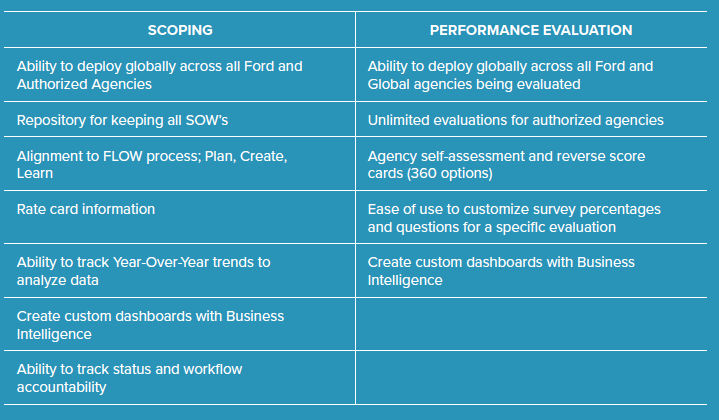 | SCOPING | PERFORMANCE EVALUATION |
|---|---|
| Ability to deploy globally across all Ford and Authorized Agencies | Ability to deploy globally across all Ford and Global agencies being evaluated |
| Repository for keeping all SOW's | Unlimited evaluations for authorized agencies |
| Alignment to FLOW process; Plan, Create, Learn | Agency self-assessment and reverse score cards (360 options) |
| Rate card information | Ease of use to customize survey percentages and questions for a specific evaluation |
| Ability to track Year-Over-Year trends to analyze data | Create custom dashboards with Business Intelligence |
| Create custom dashboards with Business Intelligence | |
| Ability to track status and workflow accountability | |